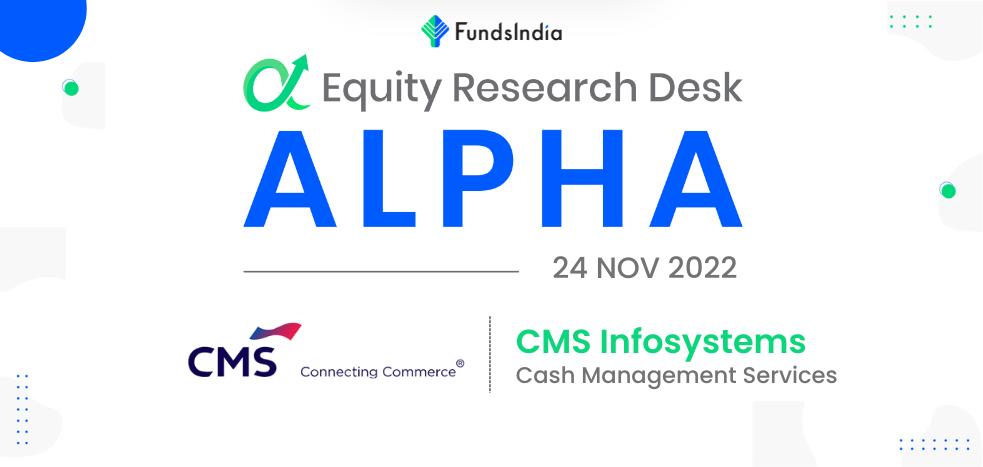 FundsIndia

Equity Research Desk

ALPHA

24 NOV 2022

CMS Connecting Commerce®

CMS Infosystems
Cash Management Services